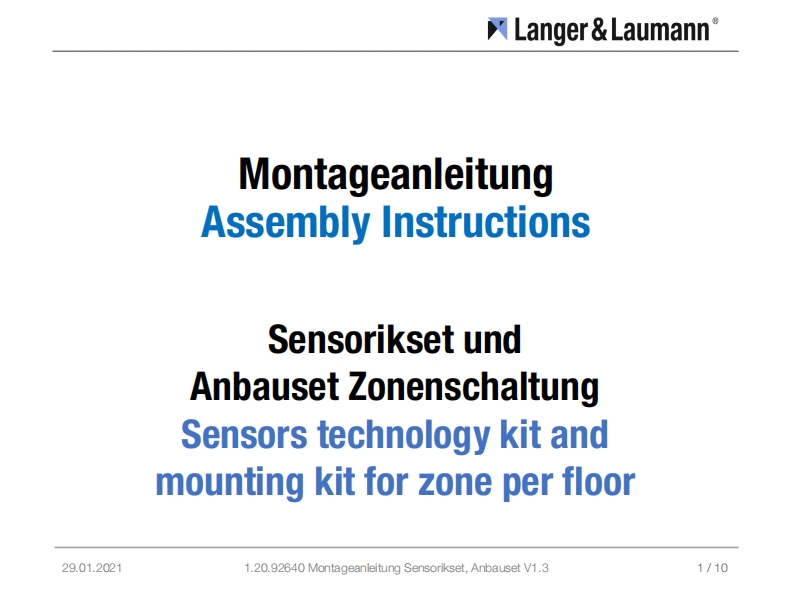 Langer & Laumann®

Montageanleitung
Assembly Instructions

Sensorikset und
Anbauset Zonenschaltung
Sensors technology kit and
mounting kit for zone per floor

29.01.2021 1.20.92640 Montageanleitung Sensorikset, Anbauset V1.3 1 / 10